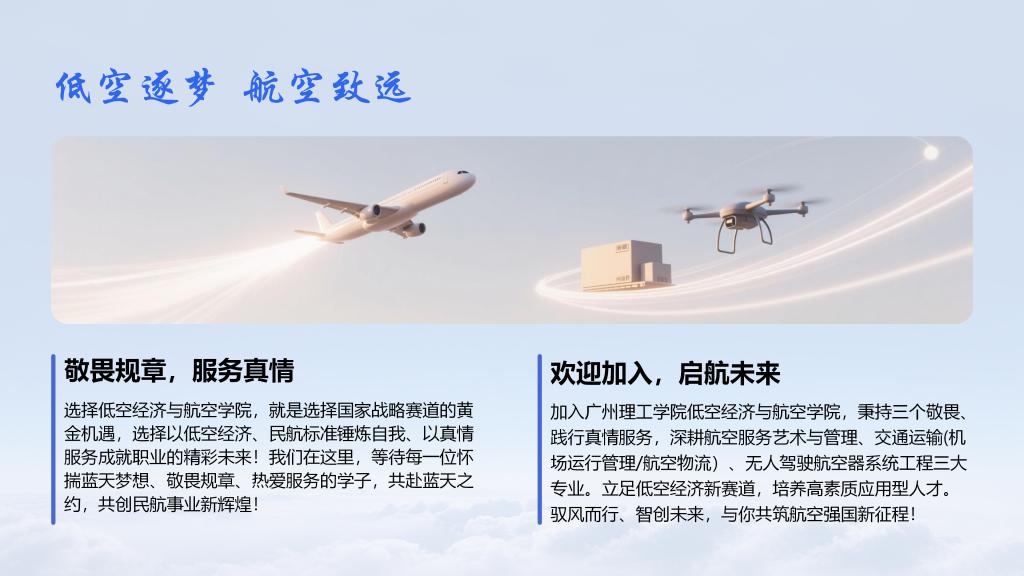 低空逐梦 航空致远

敬畏规章，服务真情

选择低空经济与航空学院，就是选择国家战略赛道的黄金机遇，选择以低空经济、民航标准锤炼自我、以真情服务成就职业的精彩未来！我们在这里，等待每一位怀揣蓝天梦想、敬畏规章、热爱服务的学子，共赴蓝天之约，共创民航事业新辉煌！

欢迎加入，启航未来

加入广州理工学院低空经济与航空学院，秉持三个敬畏、践行真情服务，深耕航空服务艺术与管理、交通运输(机场运行管理/航空物流）、无人驾驶航空器系统工程三大专业。立足低空经济新赛道，培养高素质应用型人才。驭风而行、智创未来，与你共筑航空强国新征程！